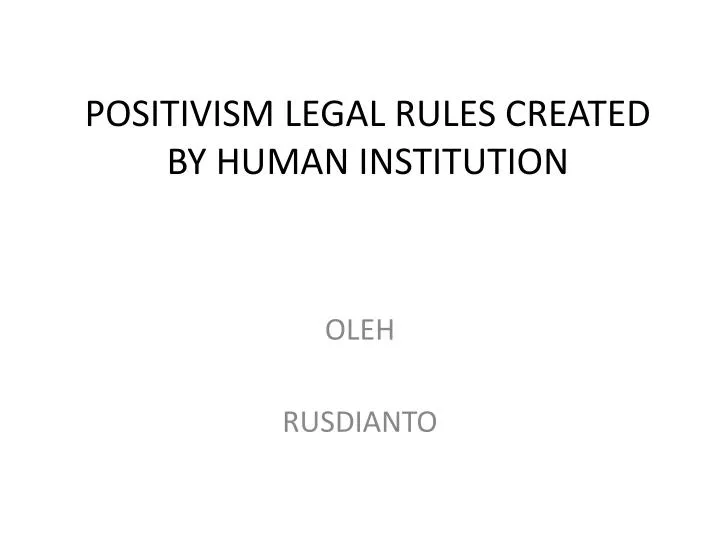 POSITIVISM LEGAL RULES CREATED BY HUMAN INSTITUTION

OLEH

RUSDIANTO